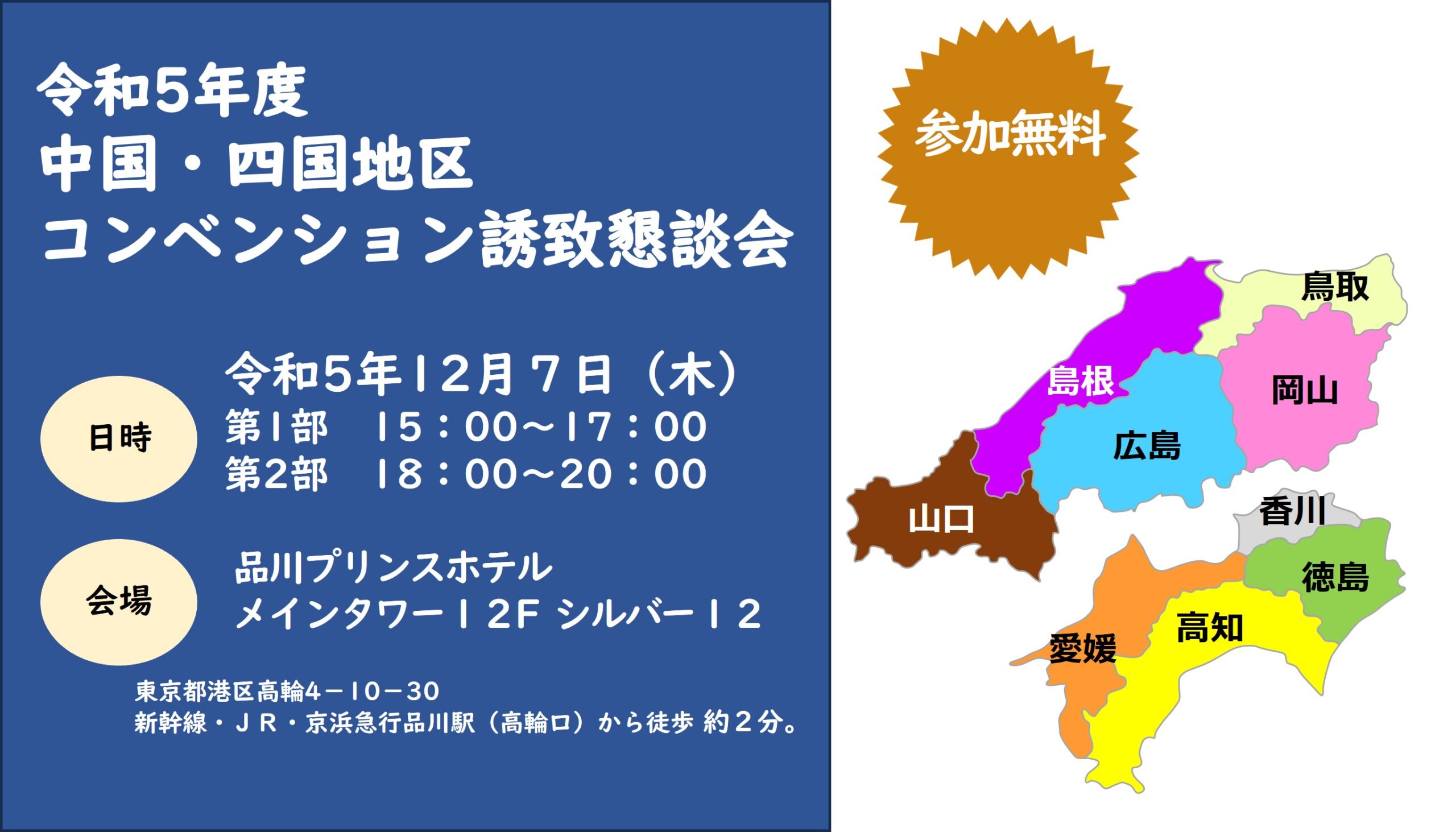 令和5年度
中国・四国地区
コンベンション誘致懇談会

日時
令和5年12月7日（木）
第1部　15：00～17：00
第2部　18：00～20：00

会場
品川プリンスホテル
メインタワー12F シルバー12

東京都港区高輪4－10－30
新幹線・ＪＲ・京浜急行品川駅（高輪口）から徒歩 約２分。

参加無料

鳥取
島根
岡山
広島
山口
香川
徳島
高知
愛媛